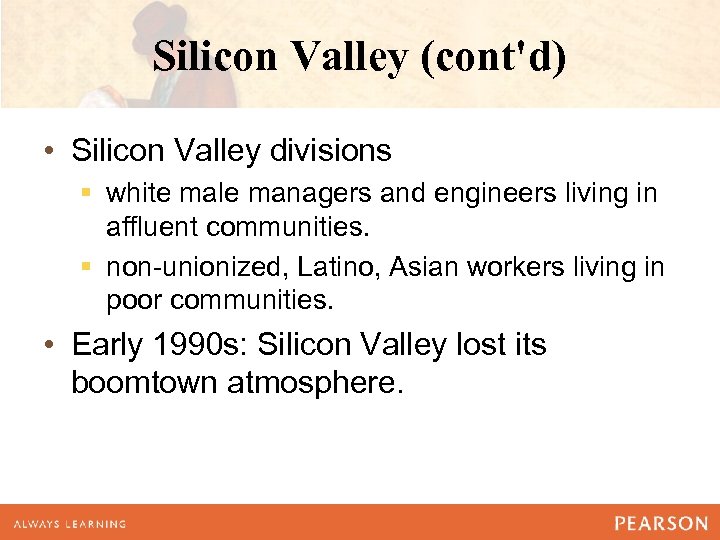 Silicon Valley (cont'd)

• Silicon Valley divisions
▪ white male managers and engineers living in affluent communities.
▪ non-unionized, Latino, Asian workers living in poor communities.

• Early 1990s: Silicon Valley lost its boomtown atmosphere.

ALWAYS LEARNING

PEARSON